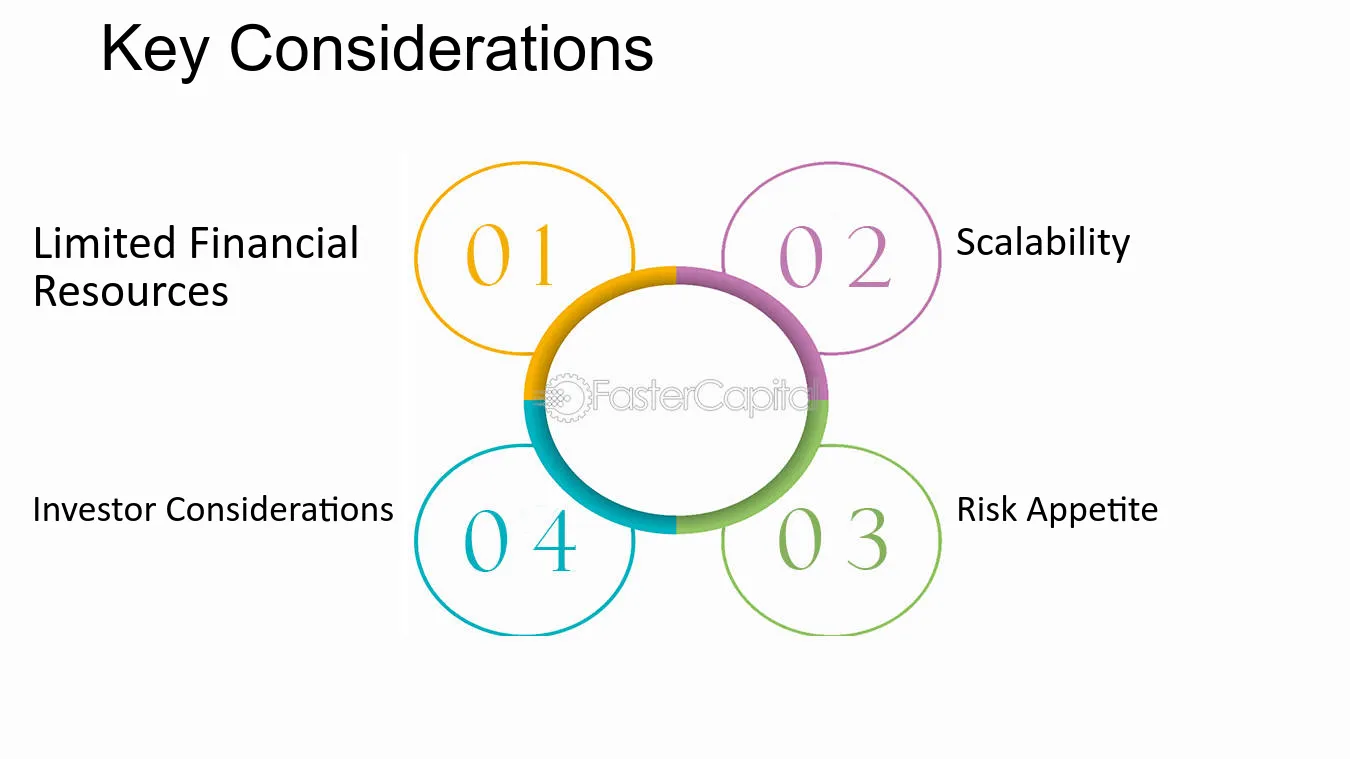 Key Considerations

Limited Financial Resources

01

02

Scalability

Investor Considerations

04

03

Risk Appetite

FasterCapital